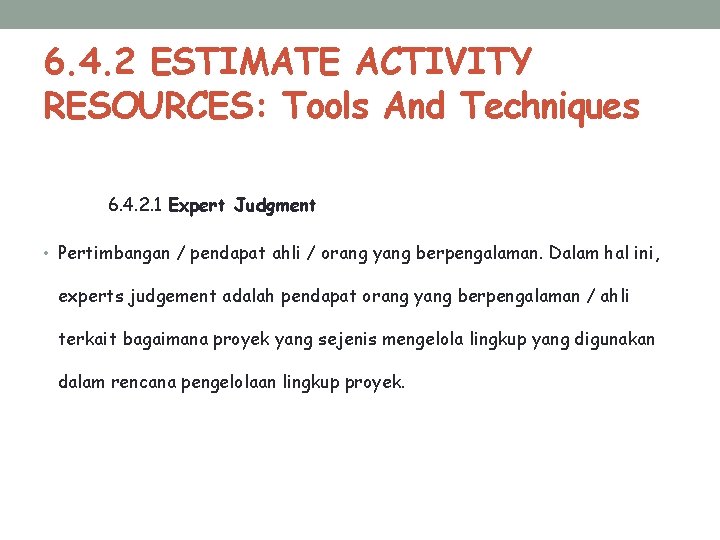 6.4.2 ESTIMATE ACTIVITY RESOURCES: Tools And Techniques

6.4.2.1 Expert Judgment

• Pertimbangan / pendapat ahli / orang yang berpengalaman. Dalam hal ini, experts judgement adalah pendapat orang yang berpengalaman / ahli terkait bagaimana proyek yang sejenis mengelola lingkup yang digunakan dalam rencana pengelolaan lingkup proyek.